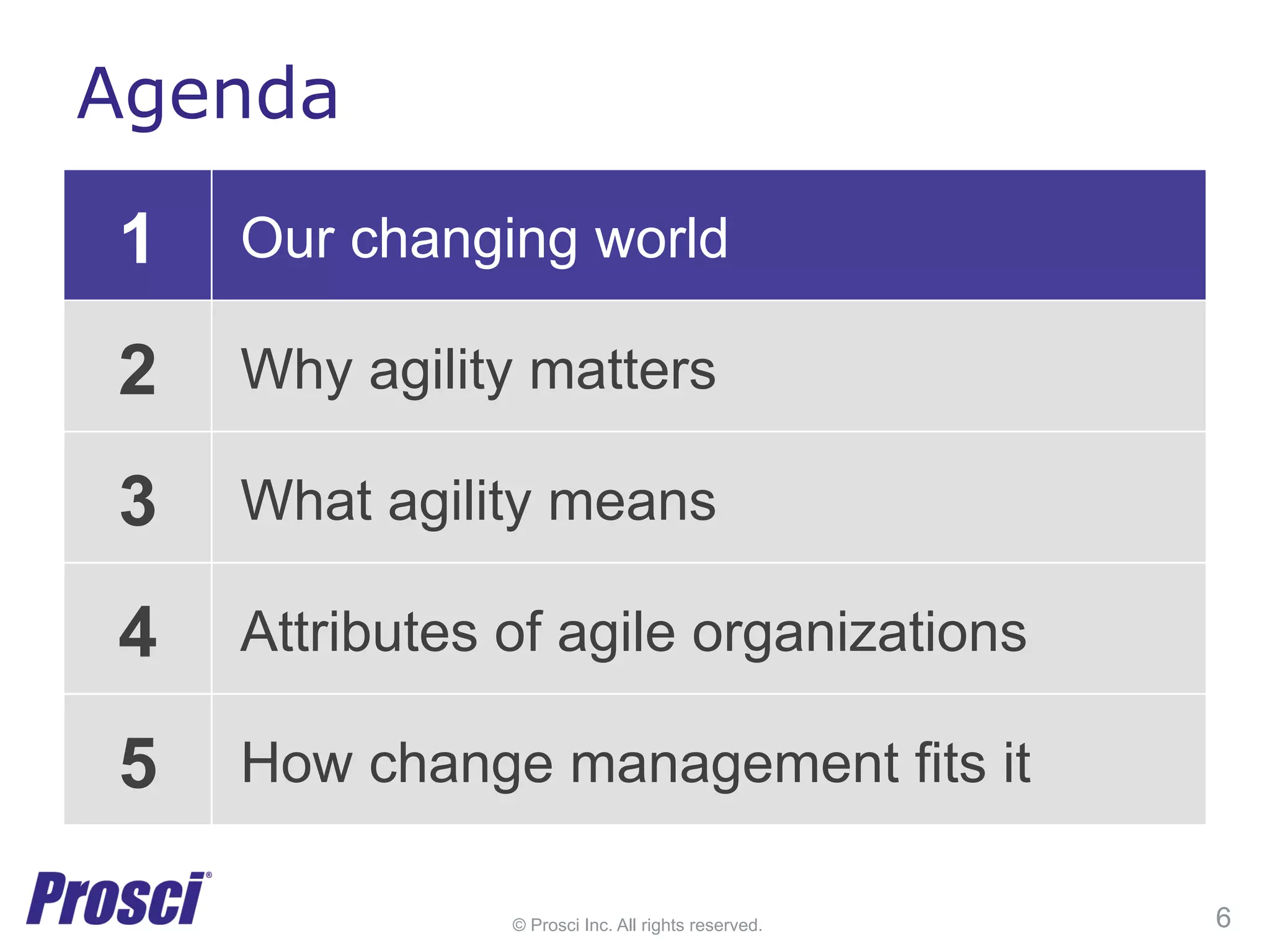 Agenda

| 1 | Our changing world |
|---|---|
| 2 | Why agility matters |
| 3 | What agility means |
| 4 | Attributes of agile organizations |
| 5 | How change management fits it |

Prosci®

© Prosci Inc. All rights reserved.

6